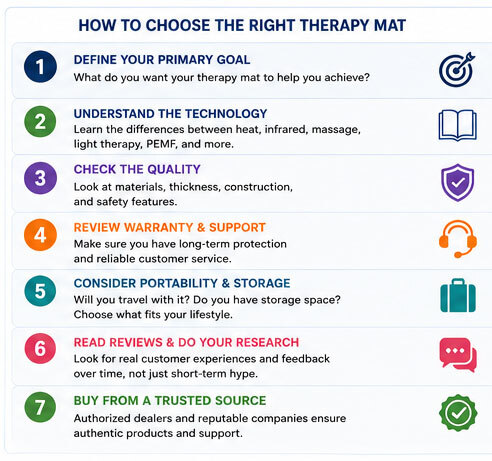 HOW TO CHOOSE THE RIGHT THERAPY MAT

1
DEFINE YOUR PRIMARY GOAL
What do you want your therapy mat to help you achieve?

2
UNDERSTAND THE TECHNOLOGY
Learn the differences between heat, infrared, massage, light therapy, PEMF, and more.

3
CHECK THE QUALITY
Look at materials, thickness, construction, and safety features.

4
REVIEW WARRANTY & SUPPORT
Make sure you have long-term protection and reliable customer service.

5
CONSIDER PORTABILITY & STORAGE
Will you travel with it? Do you have storage space? Choose what fits your lifestyle.

6
READ REVIEWS & DO YOUR RESEARCH
Look for real customer experiences and feedback over time, not just short-term hype.

7
BUY FROM A TRUSTED SOURCE
Authorized dealers and reputable companies ensure authentic products and support.